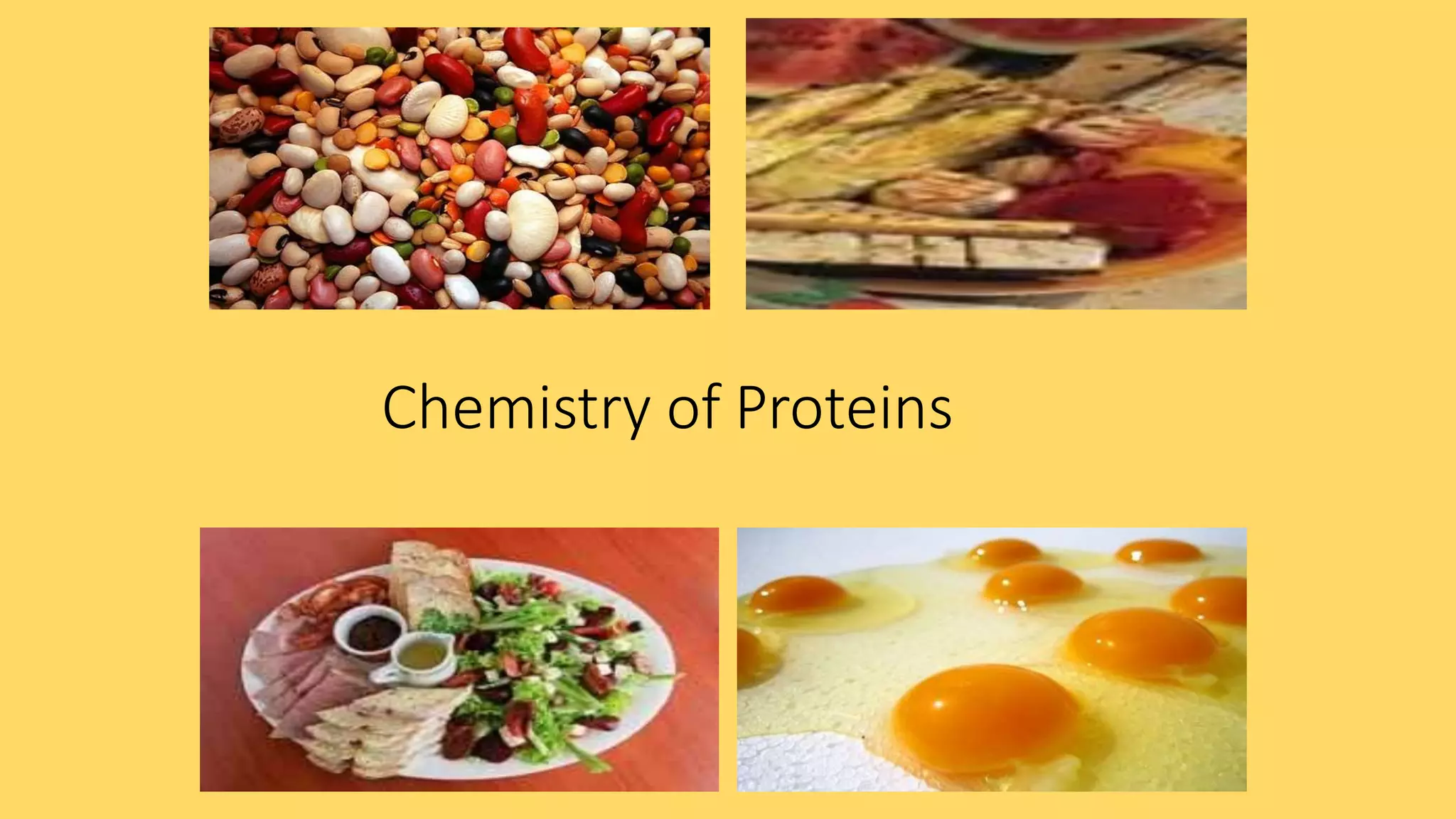 Chemistry of Proteins